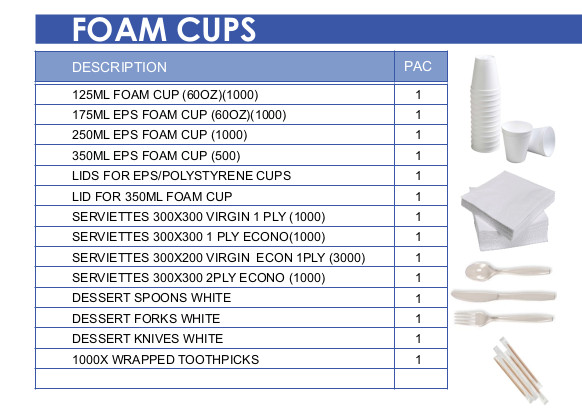 FOAM CUPS

| DESCRIPTION | PAC |
|---|---|
| 125ML FOAM CUP (60OZ)(1000) | 1 |
| 175ML EPS FOAM CUP (60OZ)(1000) | 1 |
| 250ML EPS FOAM CUP (1000) | 1 |
| 350ML EPS FOAM CUP (500) | 1 |
| LIDS FOR EPS/POLYSTYRENE CUPS | 1 |
| LID FOR 350ML FOAM CUP | 1 |
| SERVIETTES 300X300 VIRGIN 1 PLY (1000) | 1 |
| SERVIETTES 300X300 1 PLY ECONO(1000) | 1 |
| SERVIETTES 300X200 VIRGIN ECON 1PLY (3000) | 1 |
| SERVIETTES 300X300 2PLY ECONO (1000) | 1 |
| DESSERT SPOONS WHITE | 1 |
| DESSERT FORKS WHITE | 1 |
| DESSERT KNIVES WHITE | 1 |
| 1000X WRAPPED TOOTHPICKS | 1 |
| | |